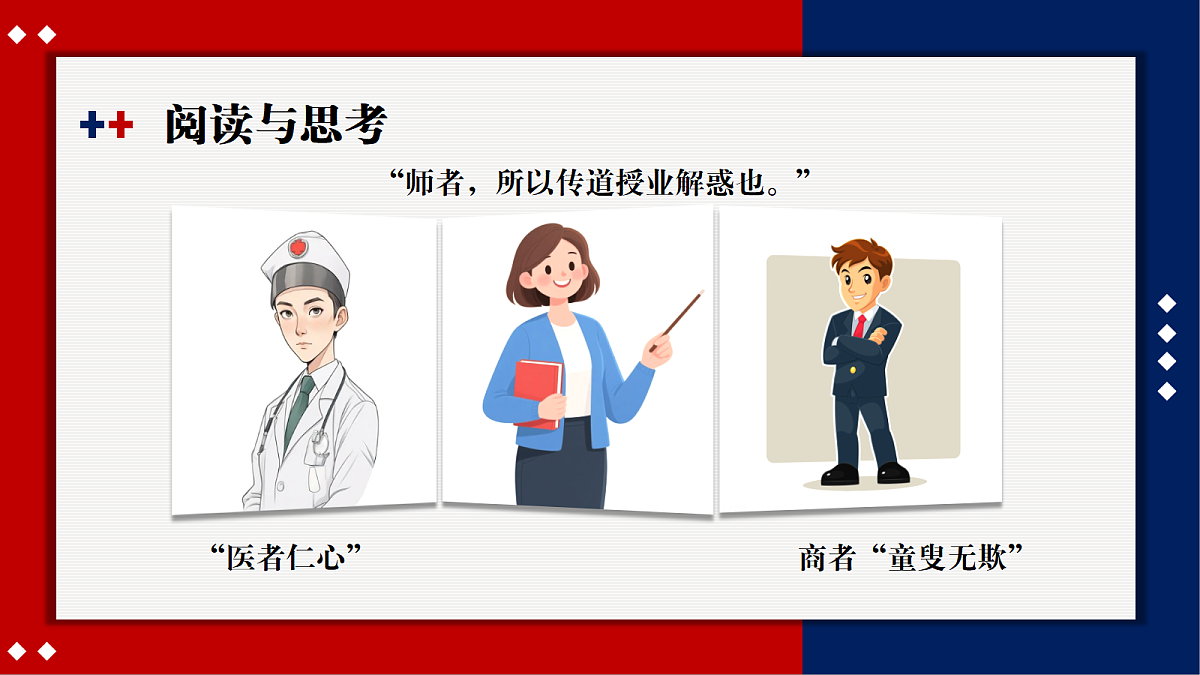 阅读与思考

“师者，所以传道授业解惑也。”

“医者仁心”

商者“童叟无欺”